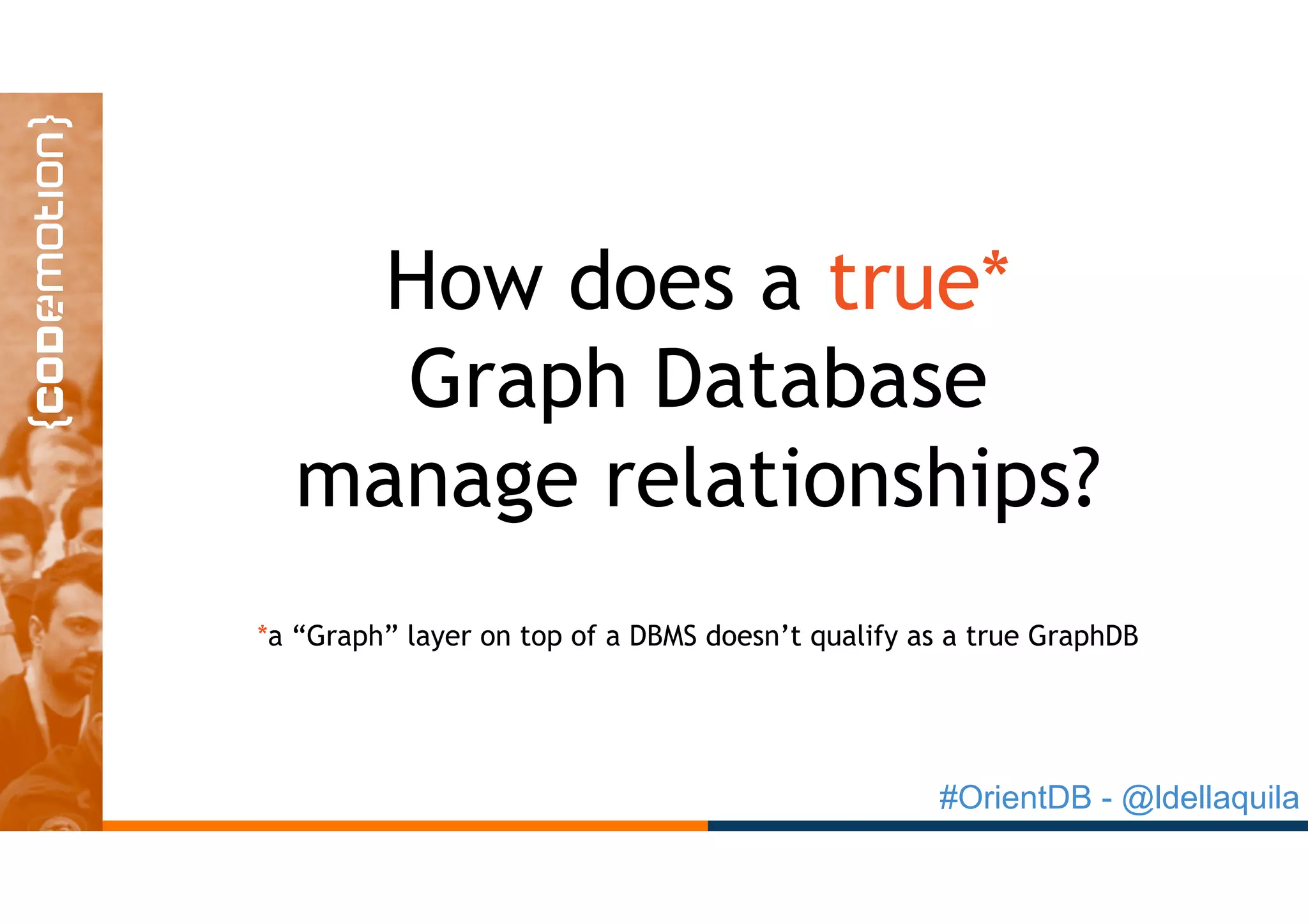 {codemotion}

How does a true* Graph Database manage relationships?

*a “Graph” layer on top of a DBMS doesn’t qualify as a true GraphDB

#OrientDB - @ldellaquila